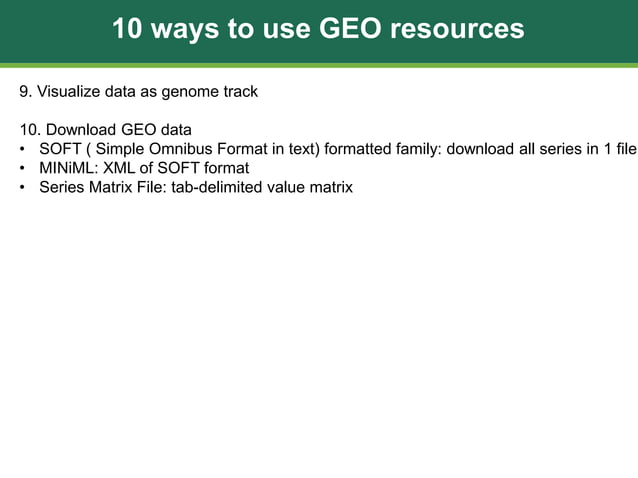 10 ways to use GEO resources

9. Visualize data as genome track

10. Download GEO data
• SOFT ( Simple Omnibus Format in text) formatted family: download all series in 1 file
• MINiML: XML of SOFT format
• Series Matrix File: tab-delimited value matrix